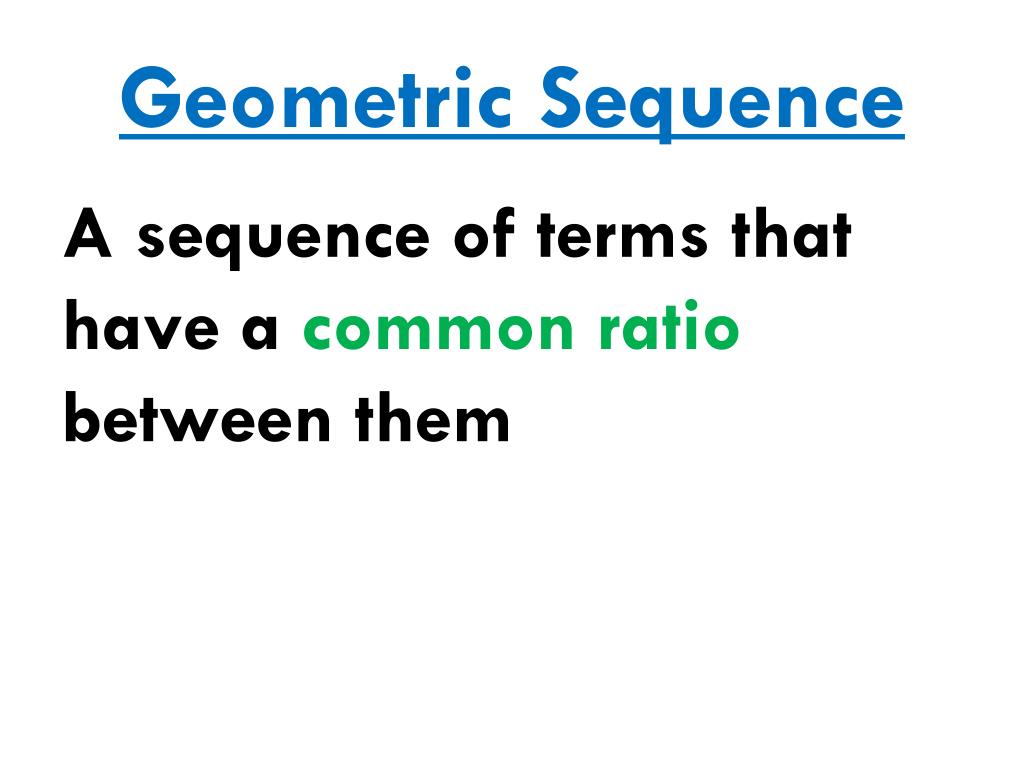 Geometric Sequence

A sequence of terms that have a common ratio between them